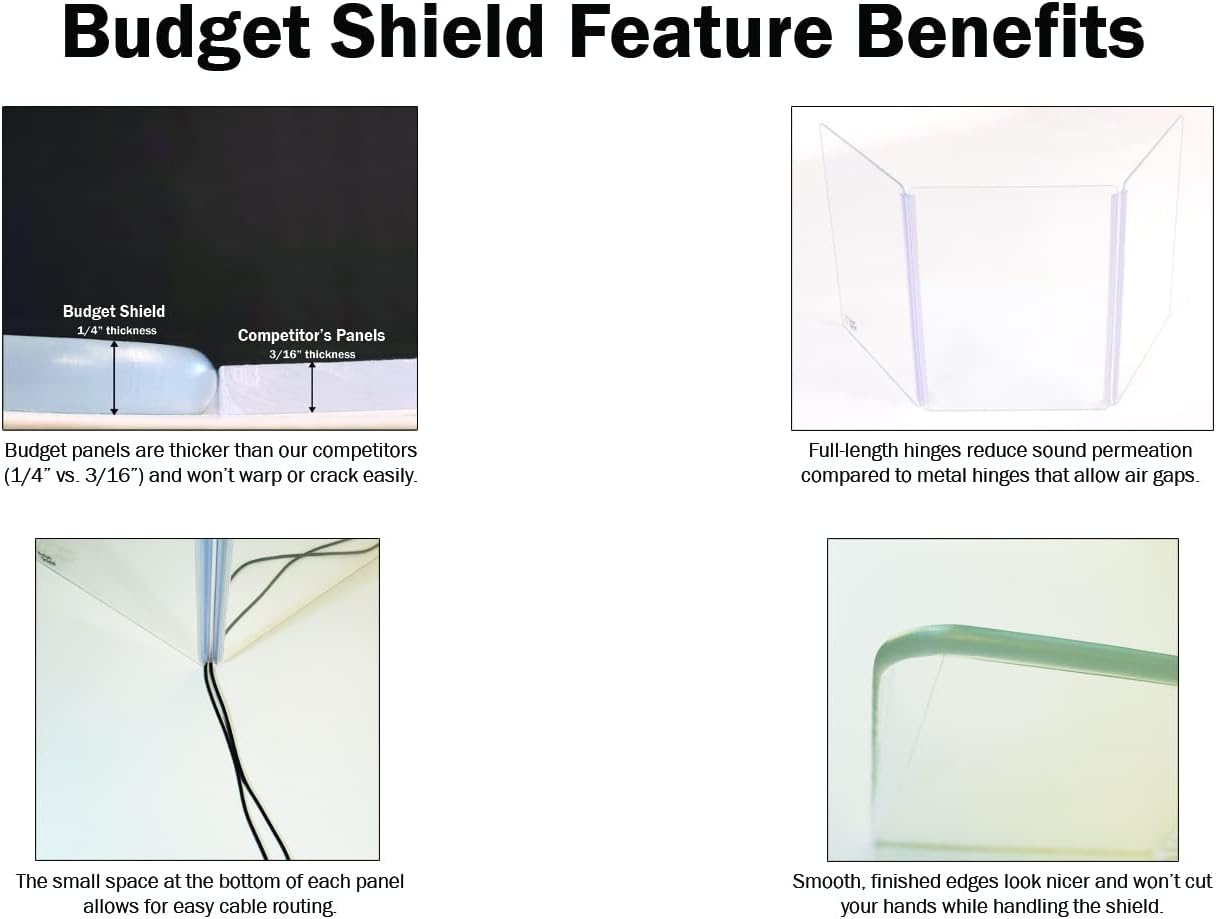 Budget Shield Feature Benefits

Budget Shield
1/4" thickness

Competitor's Panels
3/16" thickness

Budget panels are thicker than our competitors (1/4" vs. 3/16") and won't warp or crack easily.

Full-length hinges reduce sound permeation compared to metal hinges that allow air gaps.

The small space at the bottom of each panel allows for easy cable routing.

Smooth, finished edges look nicer and won't cut your hands while handling the shield.